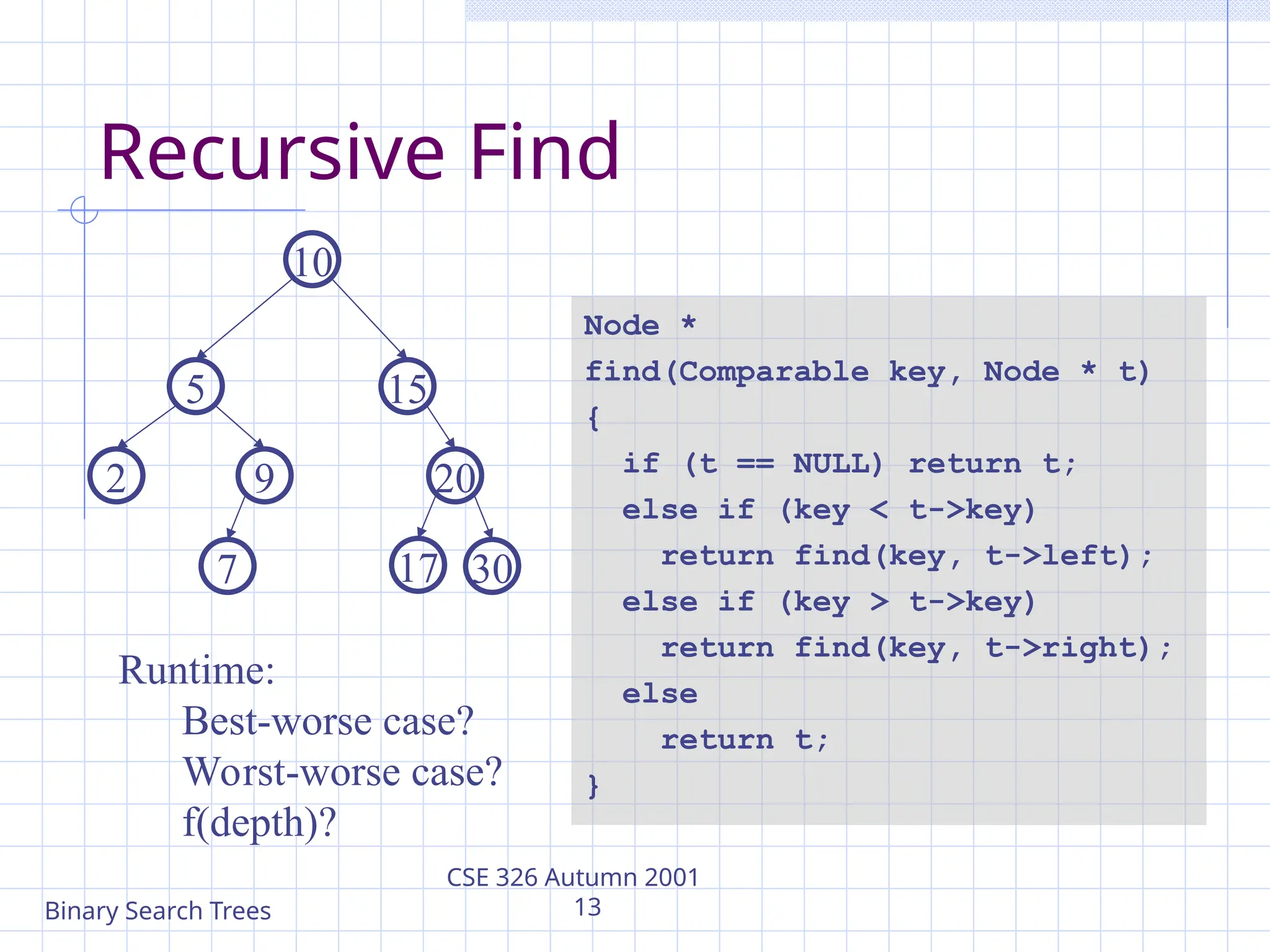 Recursive Find

10

5

15

2

9

20

7

17

30

Node *
find(Comparable key, Node * t)
{
  if (t == NULL) return t;
  else if (key < t->key)
    return find(key, t->left);
  else if (key > t->key)
    return find(key, t->right);
  else
    return t;
}

Runtime:
Best-worse case?
Worst-worse case?
f(depth)?

Binary Search Trees

CSE 326 Autumn 2001
13